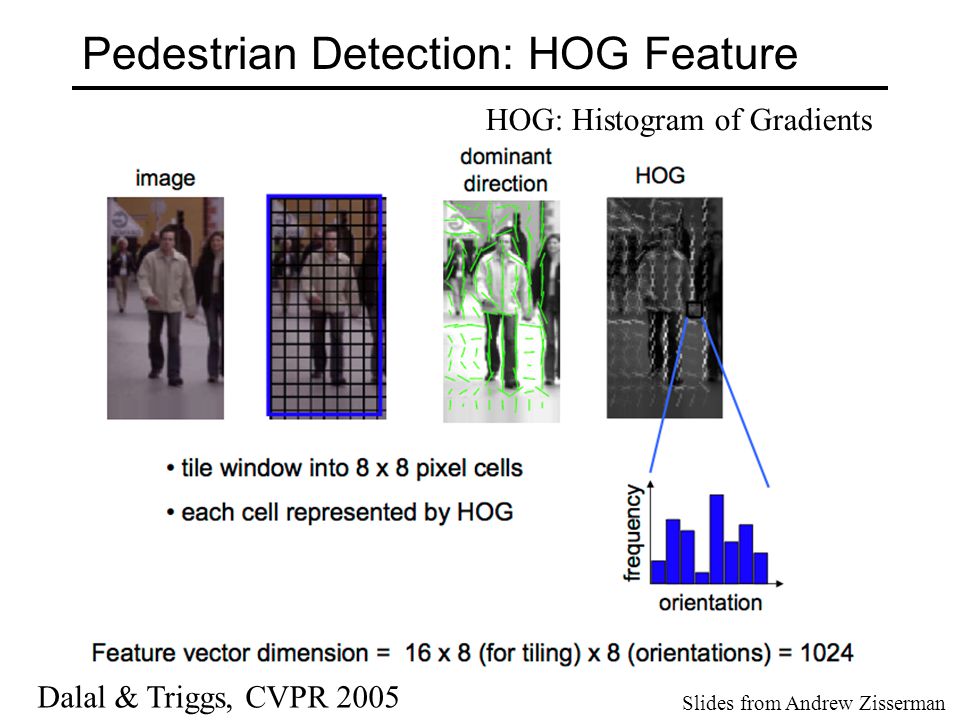 Pedestrian Detection: HOG Feature

HOG: Histogram of Gradients

image

dominant direction

HOG

• tile window into 8 x 8 pixel cells

• each cell represented by HOG

frequency

orientation

Feature vector dimension = 16 x 8 (for tiling) x 8 (orientations) = 1024

Dalal & Triggs, CVPR 2005

Slides from Andrew Zisserman